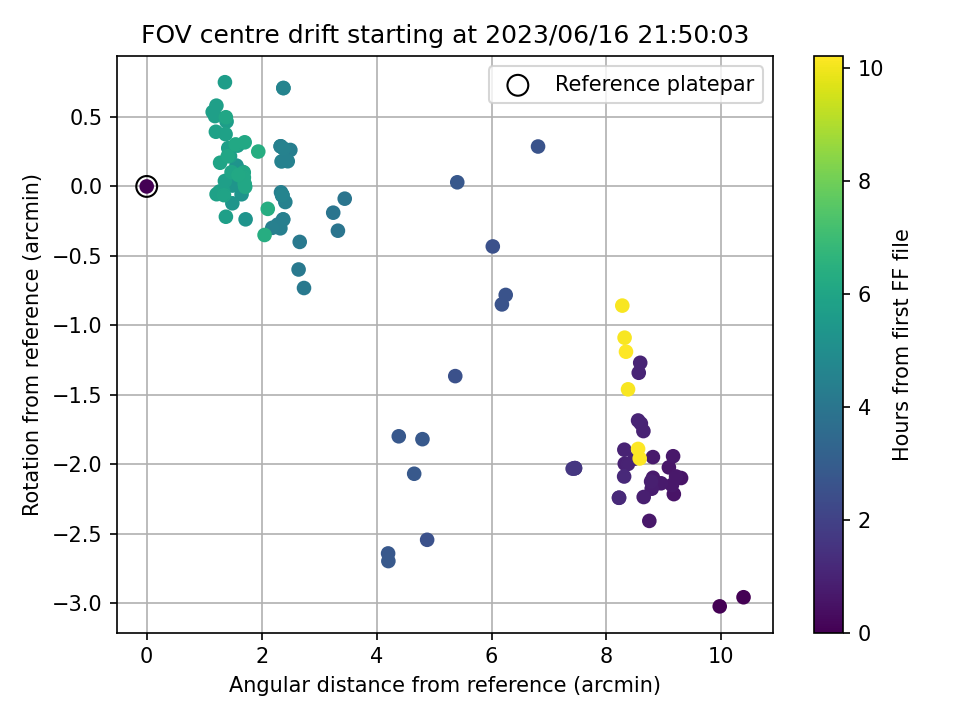 FOV centre drift starting at 2023/06/16 21:50:03

Reference platepar

Rotation from reference (arcmin)

0.5
0.0
−0.5
−1.0
−1.5
−2.0
−2.5
−3.0

0
2
4
6
8
10

Angular distance from reference (arcmin)

10
8
6
4
2
0

Hours from first FF file